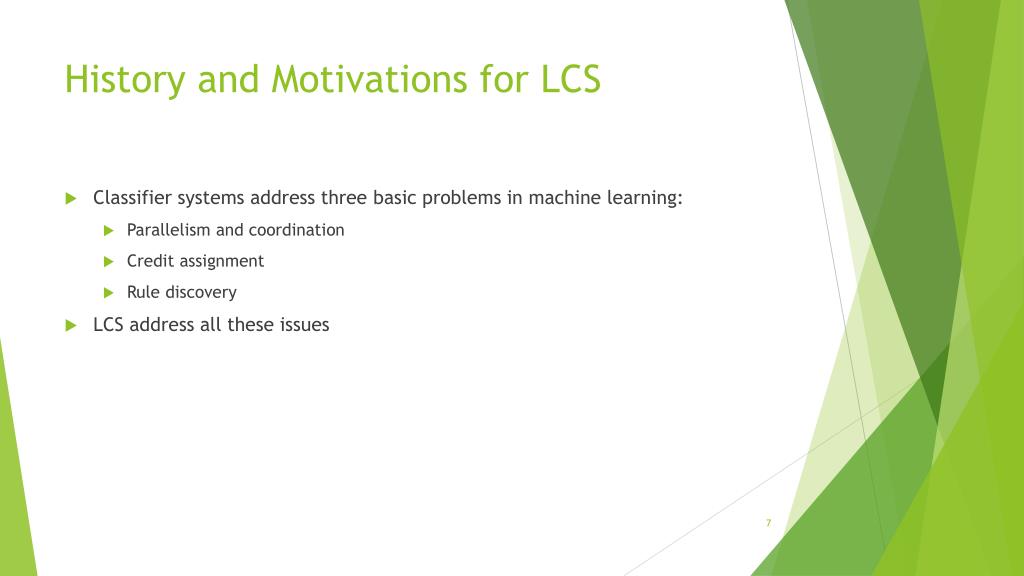 History and Motivations for LCS

Classifier systems address three basic problems in machine learning:

Parallelism and coordination

Credit assignment

Rule discovery

LCS address all these issues

7